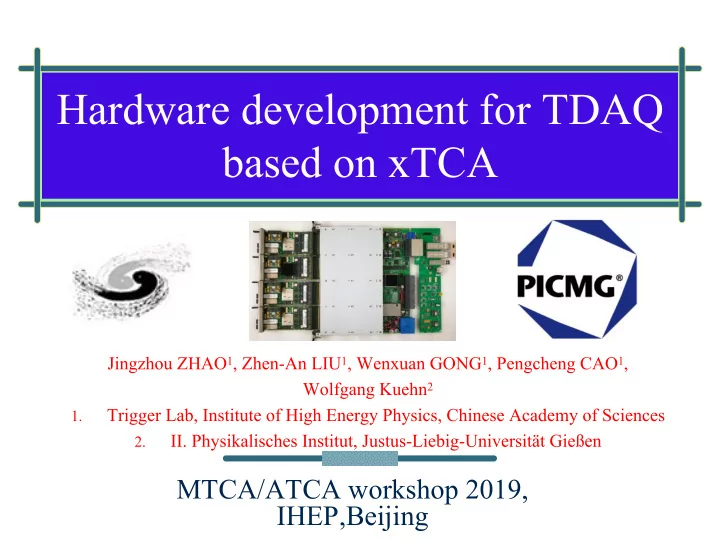 Hardware development for TDAQ based on xTCA

PICMG®

Jingzhou ZHAO$^1$, Zhen-An LIU$^1$, Wenxuan GONG$^1$, Pengcheng CAO$^1$, Wolfgang Kuehn$^2$

1. Trigger Lab, Institute of High Energy Physics, Chinese Academy of Sciences
2. II. Physikalisches Institut, Justus-Liebig-Universität Gießen

MTCA/ATCA workshop 2019, IHEP,Beijing